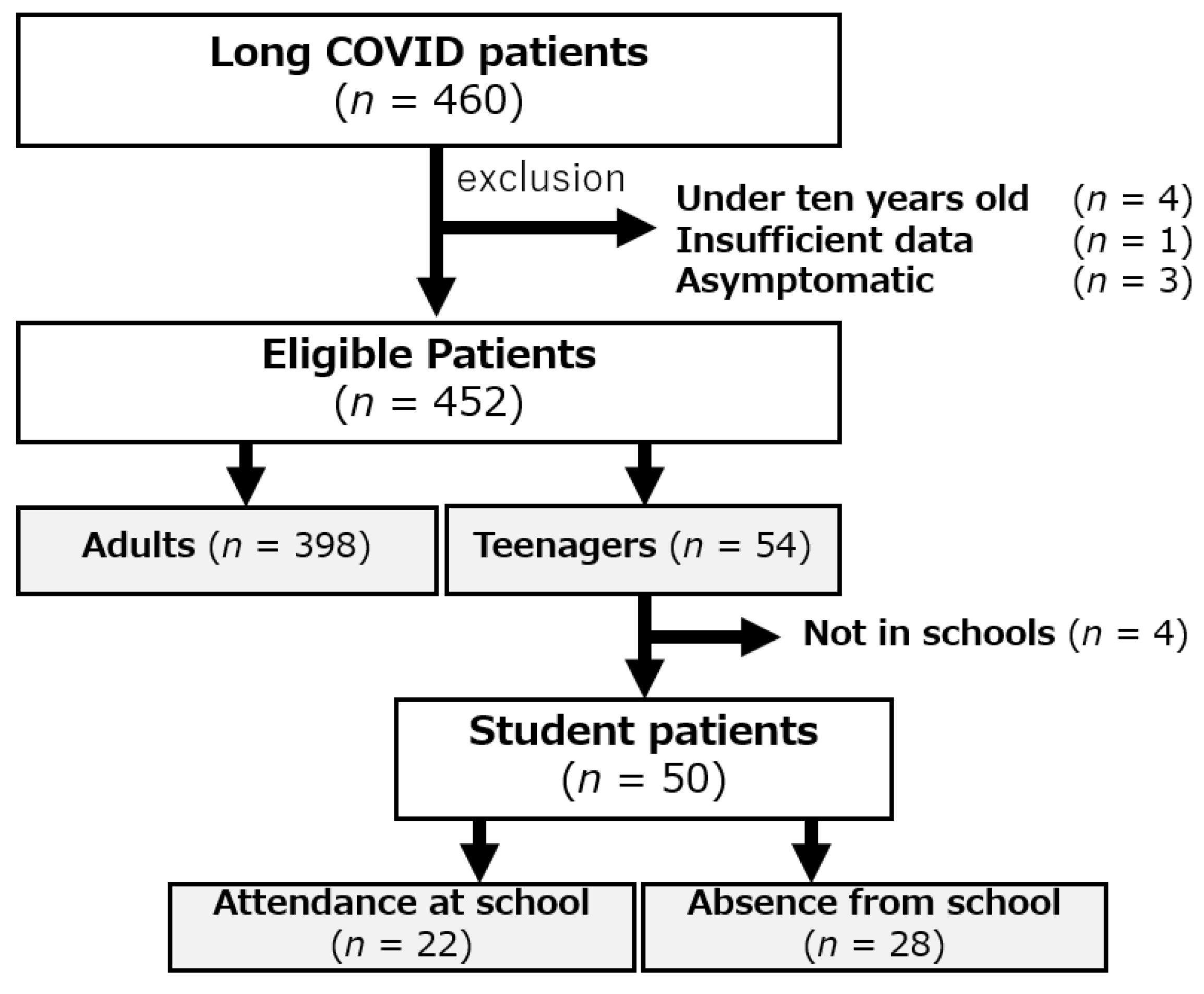 Long COVID patients
($n$ = 460)

exclusion

Under ten years old ($n$ = 4)
Insufficient data ($n$ = 1)
Asymptomatic ($n$ = 3)

Eligible Patients
($n$ = 452)

Adults ($n$ = 398)

Teenagers ($n$ = 54)

Not in schools ($n$ = 4)

Student patients
($n$ = 50)

Attendance at school
($n$ = 22)

Absence from school
($n$ = 28)